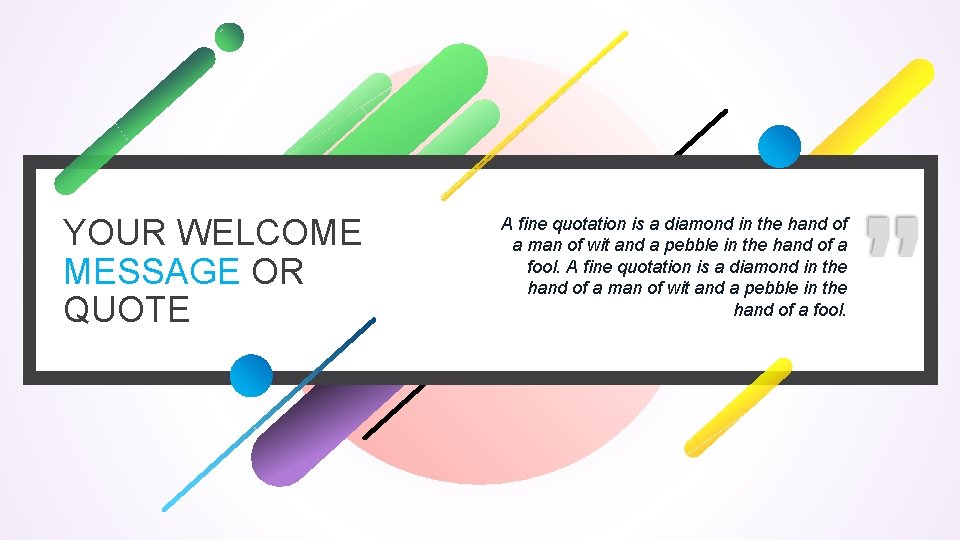 YOUR WELCOME MESSAGE OR QUOTE

A fine quotation is a diamond in the hand of a man of wit and a pebble in the hand of a fool. A fine quotation is a diamond in the hand of a man of wit and a pebble in the hand of a fool.

"